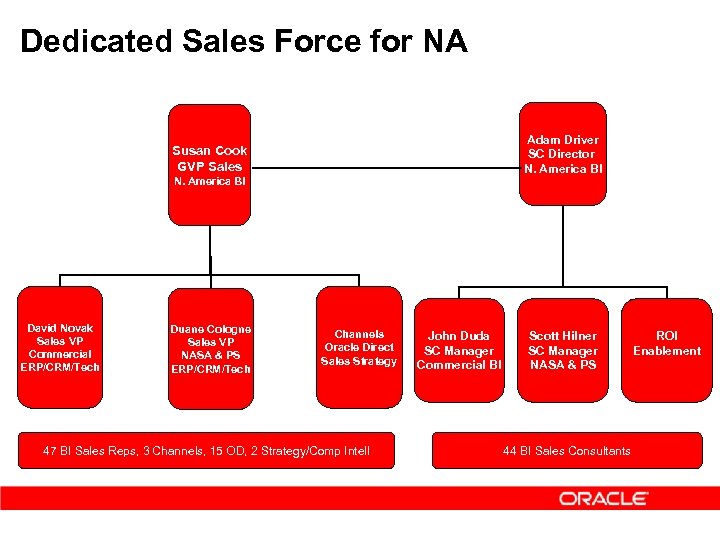 Dedicated Sales Force for NA

Susan Cook
GVP Sales
N. America BI

Adam Driver
SC Director
N. America BI

David Novak
Sales VP
Commercial
ERP/CRM/Tech

Duane Cologne
Sales VP
NASA & PS
ERP/CRM/Tech

Channels
Oracle Direct
Sales Strategy

John Duda
SC Manager
Commercial BI

Scott Hilner
SC Manager
NASA & PS

ROI
Enablement

47 BI Sales Reps, 3 Channels, 15 OD, 2 Strategy/Comp Intell

44 BI Sales Consultants

ORACLE